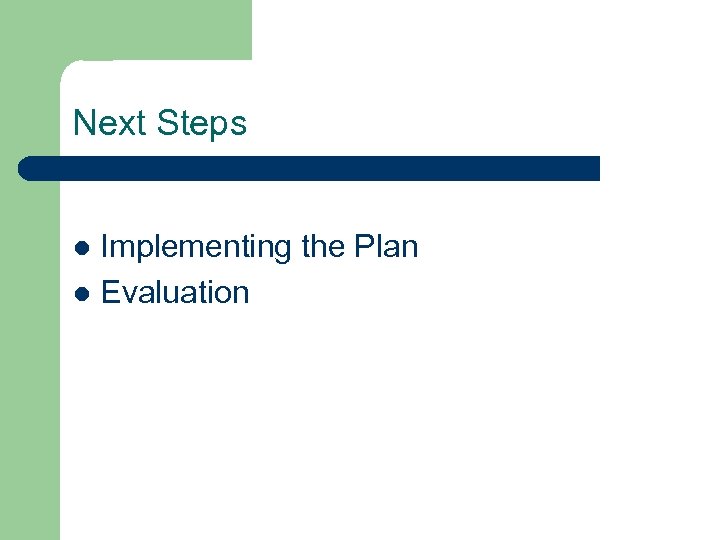 Next Steps

- Implementing the Plan
- Evaluation